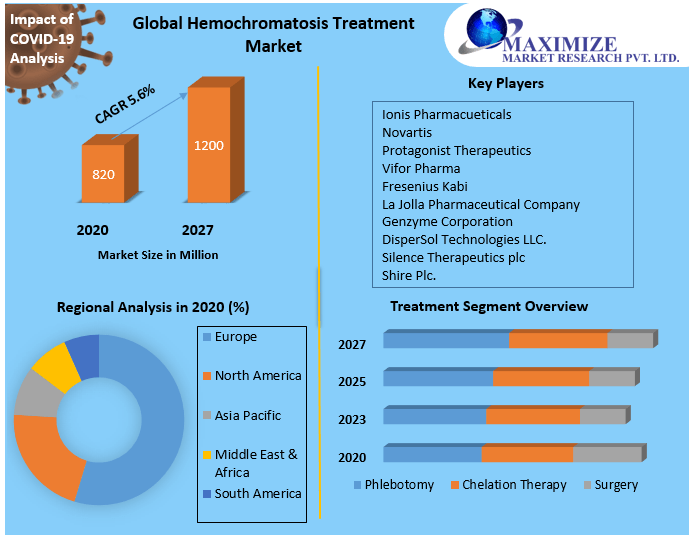 Impact of COVID-19 Analysis

Global Hemochromatosis Treatment Market

MAXIMIZE
MARKET RESEARCH PVT. LTD.

CAGR 5.6%

820

1200

2020

2027

Market Size in Million

Key Players

Ionis Pharmacueticals
Novartis
Protagonist Therapeutics
Vifor Pharma
Fresenius Kabi
La Jolla Pharmaceutical Company
Genzyme Corporation
DisperSol Technologies LLC.
Silence Therapeutics plc
Shire Plc.

Regional Analysis in 2020 (%)

Europe
North America
Asia Pacific
Middle East & Africa
South America

Treatment Segment Overview

2027
2025
2023
2020

Phlebotomy
Chelation Therapy
Surgery